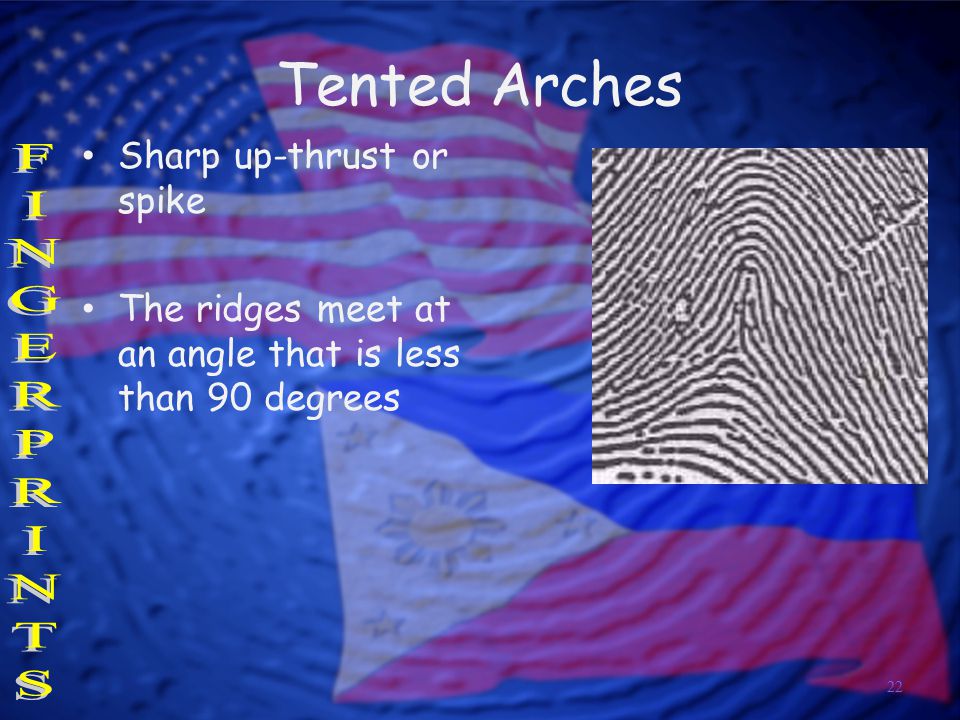 Tented Arches

FINGERPRINTS

• Sharp up-thrust or spike

• The ridges meet at an angle that is less than 90 degrees

22